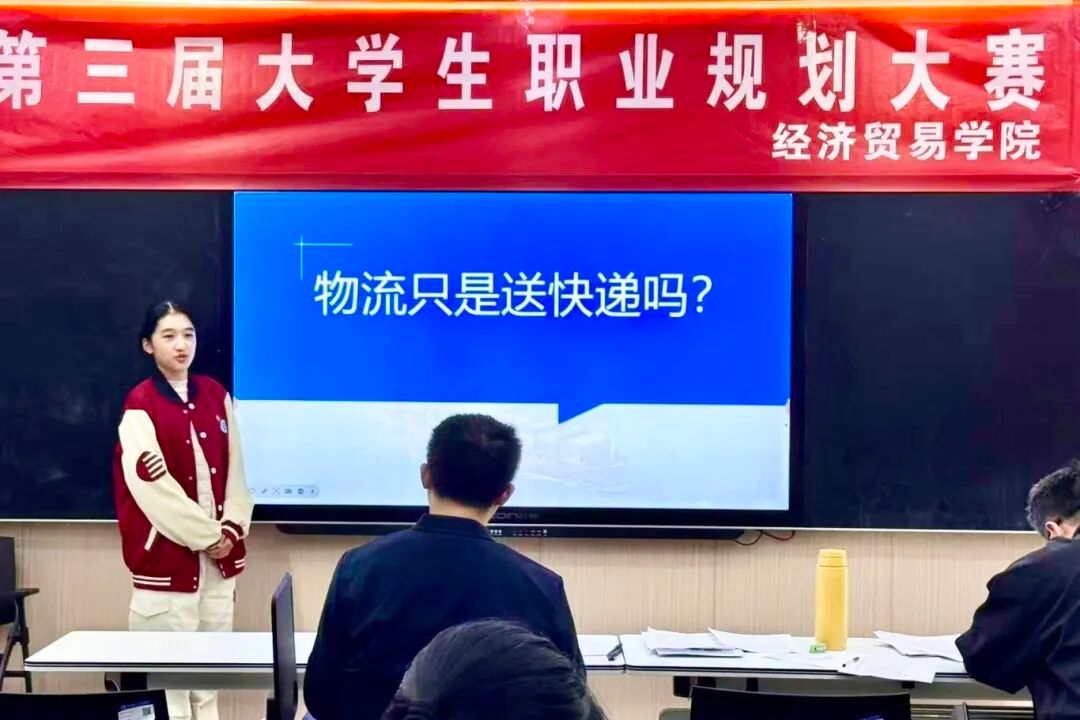 第三届大学生职业规划大赛
经济贸易学院

物流只是送快递吗？